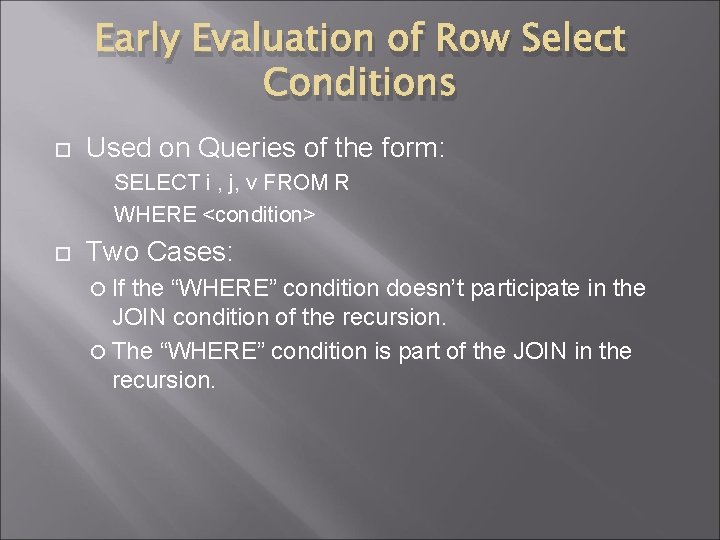 Early Evaluation of Row Select Conditions

Used on Queries of the form:

SELECT i , j, v FROM R

WHERE <condition>

Two Cases:

If the “WHERE” condition doesn’t participate in the JOIN condition of the recursion.

The “WHERE” condition is part of the JOIN in the recursion.